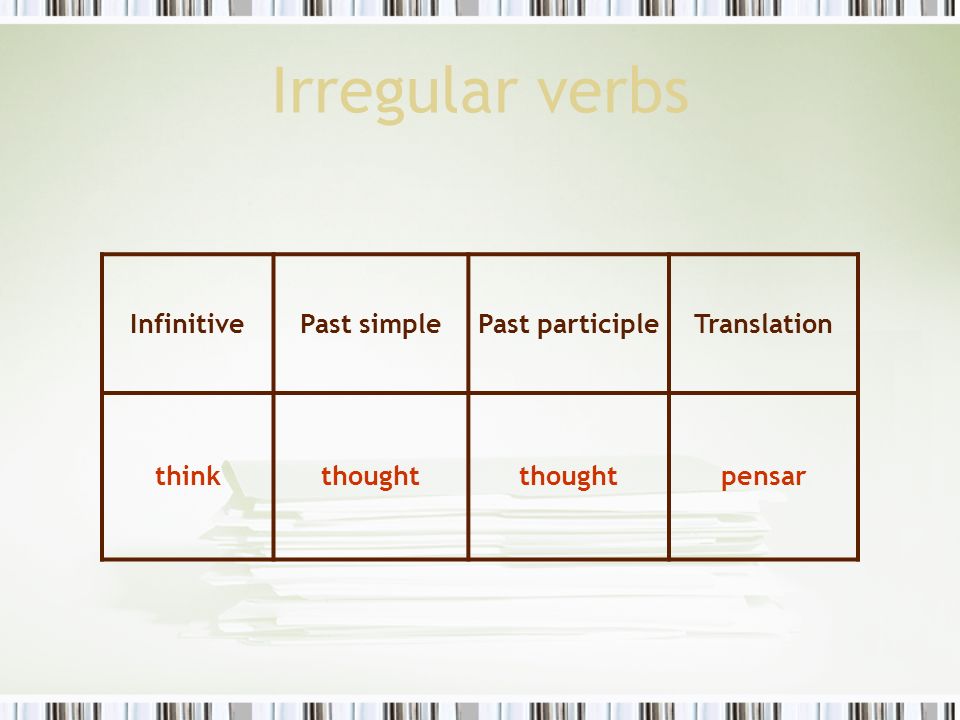 Irregular verbs

| Infinitive | Past simple | Past participle | Translation |
|---|---|---|---|
| think | thought | thought | pensar |